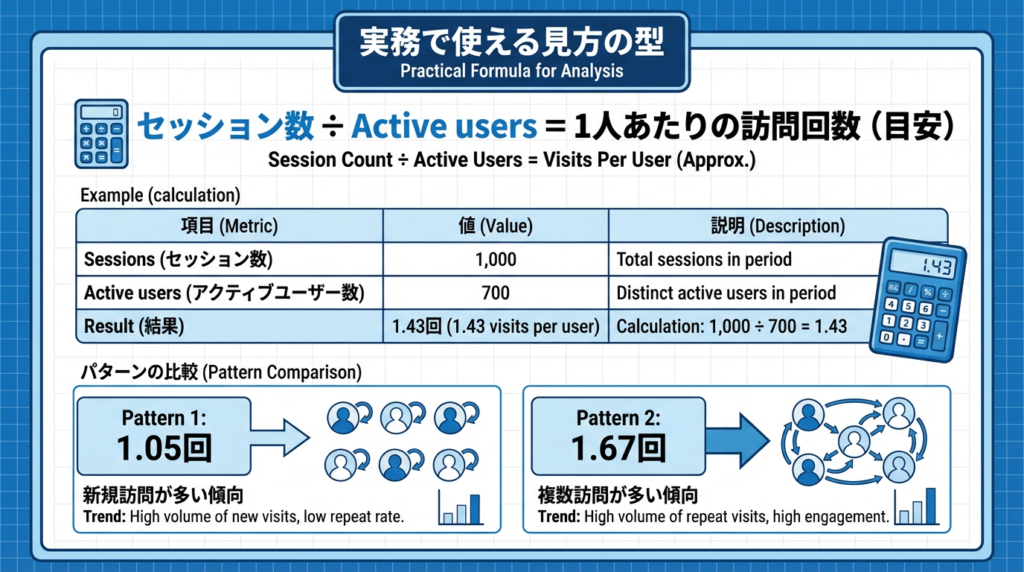 実務で使える見方の型
Practical Formula for Analysis

セッション数 ÷ Active users = 1人あたりの訪問回数（目安）
Session Count ÷ Active Users = Visits Per User (Approx.)

Example (calculation)

| 項目 (Metric) | 値 (Value) | 説明 (Description) |
|---|---|---|
| Sessions (セッション数) | 1,000 | Total sessions in period |
| Active users (アクティブユーザー数) | 700 | Distinct active users in period |
| Result (結果) | 1.43回 (1.43 visits per user) | Calculation: 1,000 ÷ 700 = 1.43 |

1.43

パターンの比較 (Pattern Comparison)

Pattern 1:
1.05回

新規訪問が多い傾向
Trend: High volume of new visits, low repeat rate.

Pattern 2:
1.67回

複数訪問が多い傾向
Trend: High volume of repeat visits, high engagement.